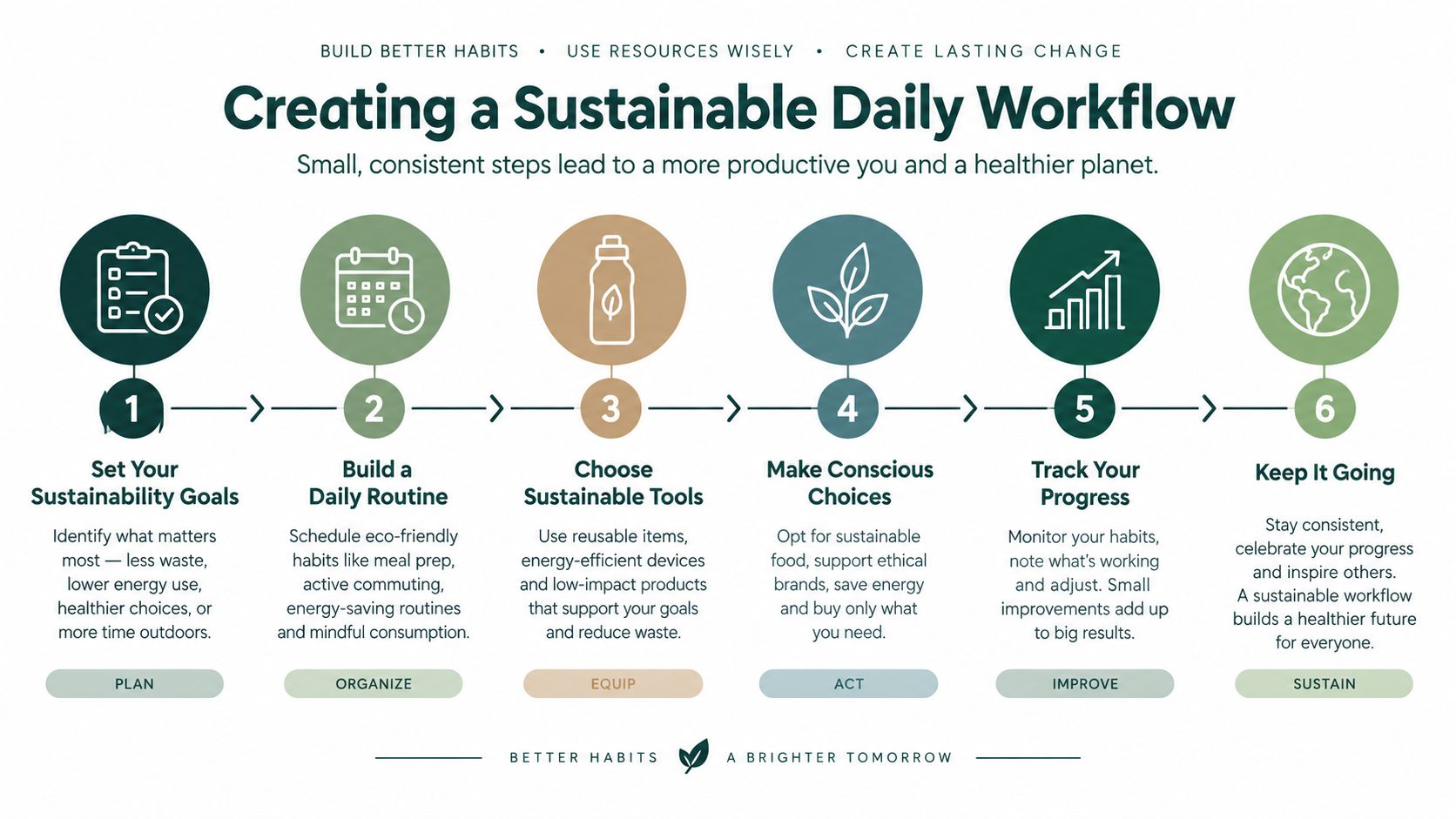 BUILD BETTER HABITS • USE RESOURCES WISELY • CREATE LASTING CHANGE

Creating a Sustainable Daily Workflow

Small, consistent steps lead to a more productive you and a healthier planet.

1

Set Your Sustainability Goals

Identify what matters most — less waste, lower energy use, healthier choices, or more time outdoors.

PLAN

2

Build a Daily Routine

Schedule eco-friendly habits like meal prep, active commuting, energy-saving routines and mindful consumption.

ORGANIZE

3

Choose Sustainable Tools

Use reusable items, energy-efficient devices and low-impact products that support your goals and reduce waste.

EQUIP

4

Make Conscious Choices

Opt for sustainable food, support ethical brands, save energy and buy only what you need.

ACT

5

Track Your Progress

Monitor your habits, note what's working and adjust. Small improvements add up to big results.

IMPROVE

6

Keep It Going

Stay consistent, celebrate your progress and inspire others. A sustainable workflow builds a healthier future for everyone.

SUSTAIN

BETTER HABITS A BRIGHTER TOMORROW